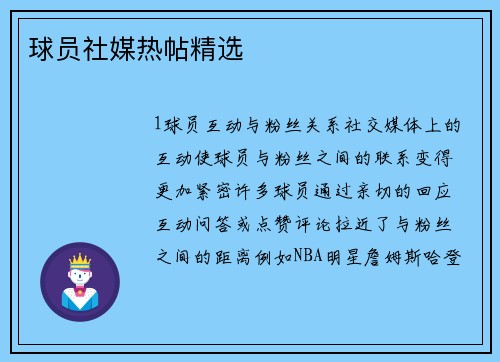 球员社媒热帖精选

1球员互动与粉丝关系社交媒体上的互动使球员与粉丝之间的联系变得更加紧密许多球员通过亲切的回应互动问答或点赞评论拉近了与粉丝之间的距离例如NBA明星詹姆斯哈登